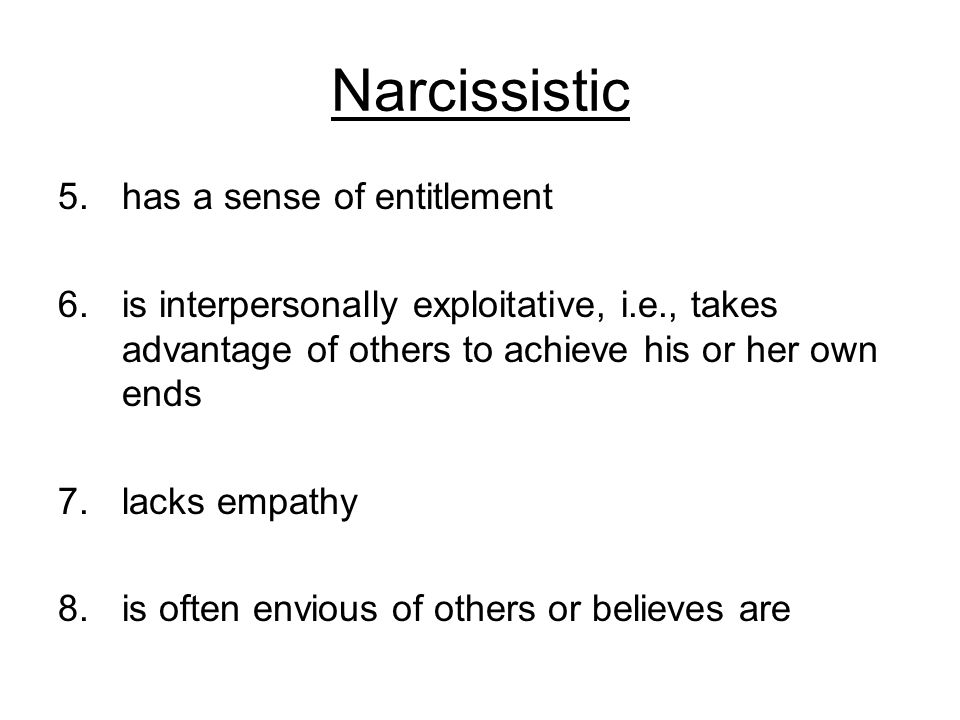 Narcissistic

5. has a sense of entitlement

6. is interpersonally exploitative, i.e., takes advantage of others to achieve his or her own ends

7. lacks empathy

8. is often envious of others or believes are